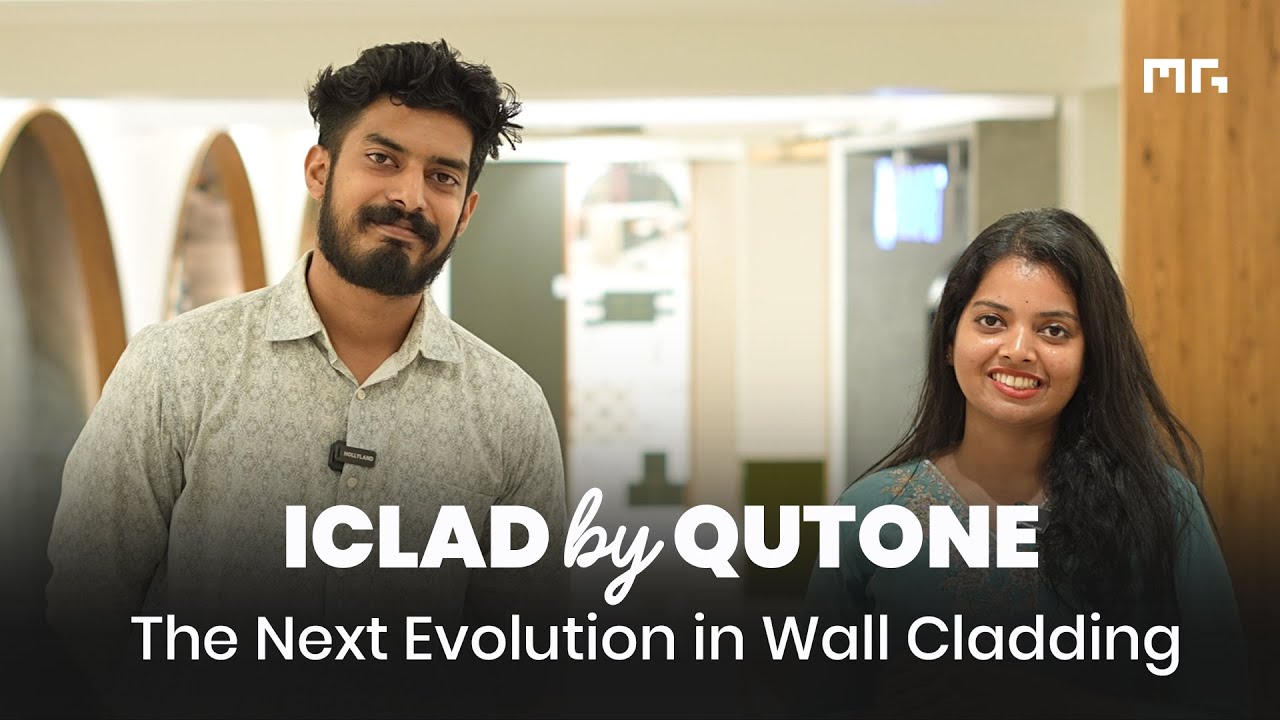 MG

HOLLYLAND

ICLAD by QUTONE
The Next Evolution in Wall Cladding